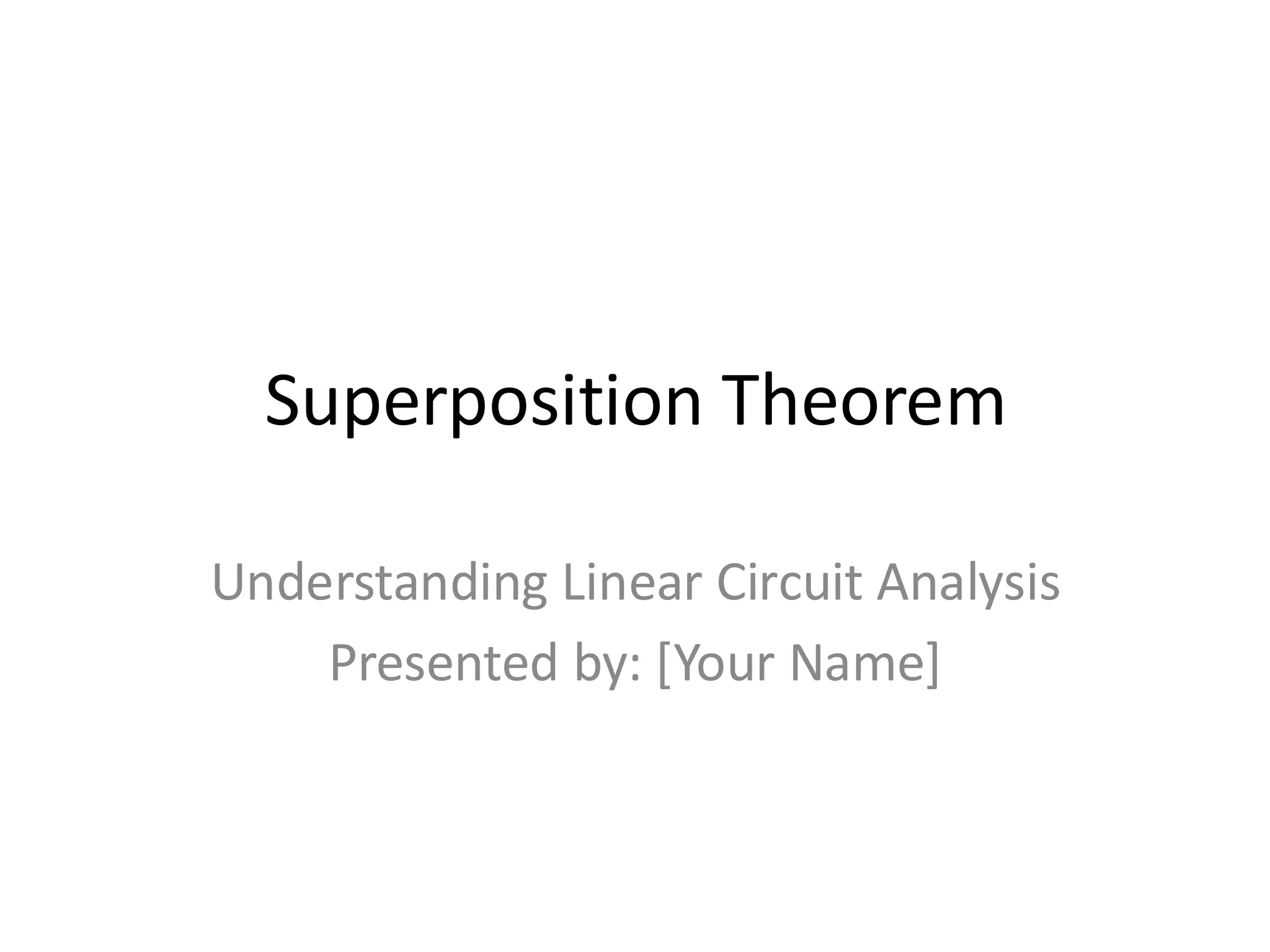 Superposition Theorem

Understanding Linear Circuit Analysis
Presented by: [Your Name]